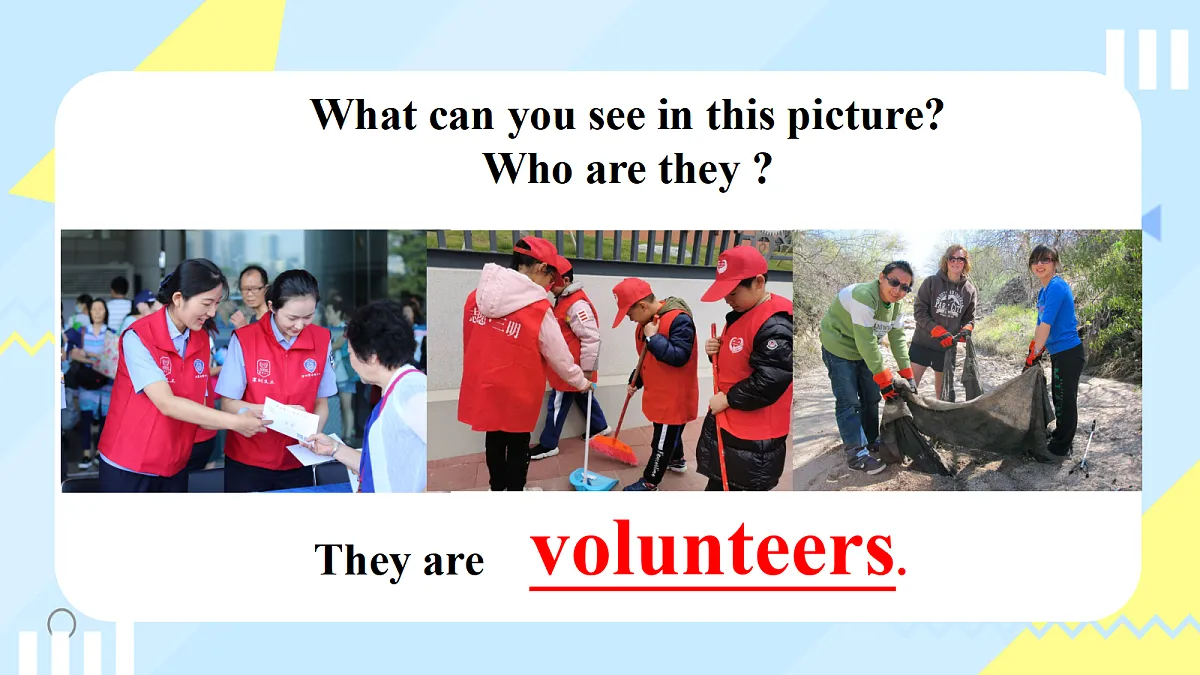 What can you see in this picture?
Who are they ?

They are volunteers.